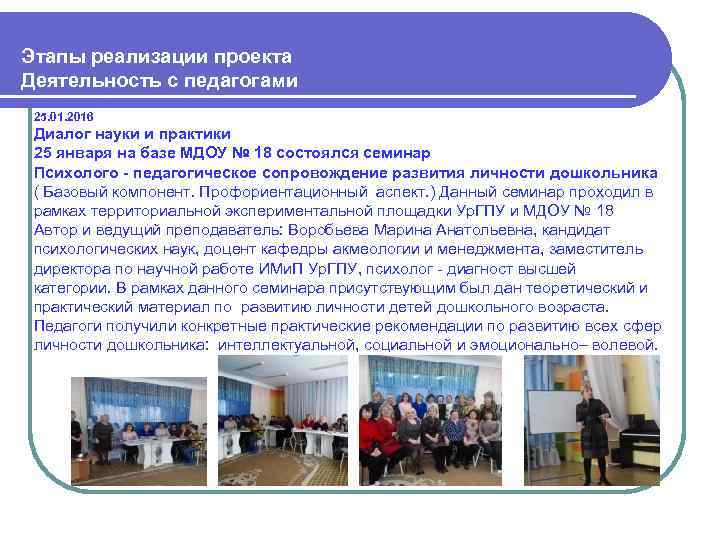 Этапы реализации проекта
Деятельность с педагогами

25.01.2016
Диалог науки и практики
25 января на базе МДОУ № 18 состоялся семинар
Психолого - педагогическое сопровождение развития личности дошкольника
( Базовый компонент. Профориентационный аспект.) Данный семинар проходил в рамках территориальной экспериментальной площадки УрГПУ и МДОУ № 18
Автор и ведущий преподаватель: Воробьева Марина Анатольевна, кандидат психологических наук, доцент кафедры акмеологии и менеджмента, заместитель директора по научной работе ИМиП УрГПУ, психолог - диагност высшей категории. В рамках данного семинара присутствующим был дан теоретический и практический материал по развитию личности детей дошкольного возраста. Педагоги получили конкретные практические рекомендации по развитию всех сфер личности дошкольника: интеллектуальной, социальной и эмоционально– волевой.